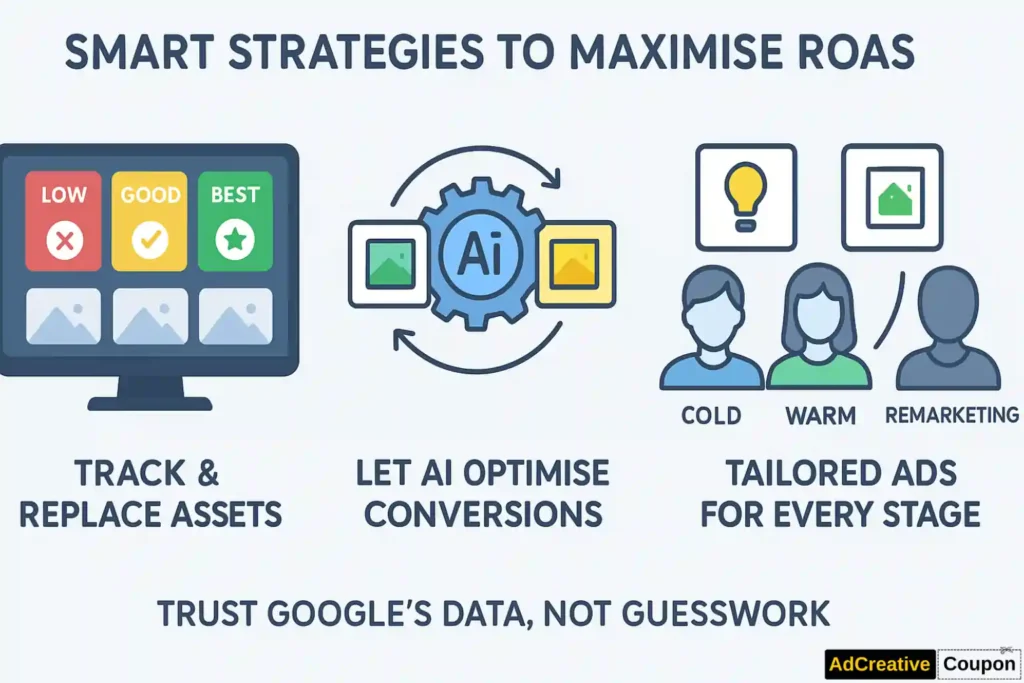 SMART STRATEGIES TO MAXIMISE ROAS

LOW

GOOD

BEST

Ai

COLD

WARM

REMARKETING

TRACK & REPLACE ASSETS

LET AI OPTIMISE CONVERSIONS

TAILORED ADS FOR EVERY STAGE

TRUST GOOGLE'S DATA, NOT GUESSWORK

AdCreative Coupon